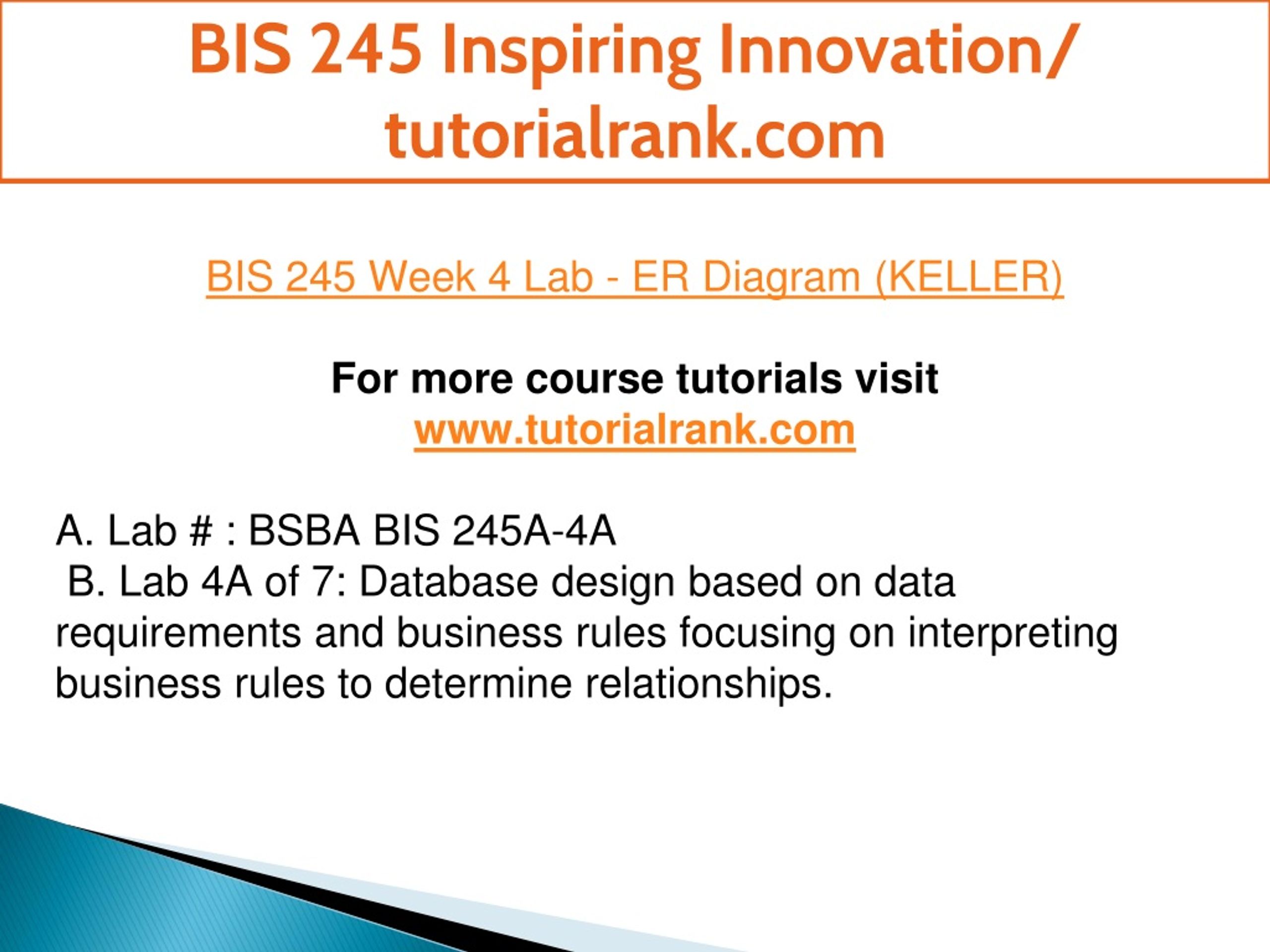 BIS 245 Inspiring Innovation/ tutorialrank.com

BIS 245 Week 4 Lab - ER Diagram (KELLER)

For more course tutorials visit
www.tutorialrank.com

A. Lab # : BSBA BIS 245A-4A
B. Lab 4A of 7: Database design based on data requirements and business rules focusing on interpreting business rules to determine relationships.